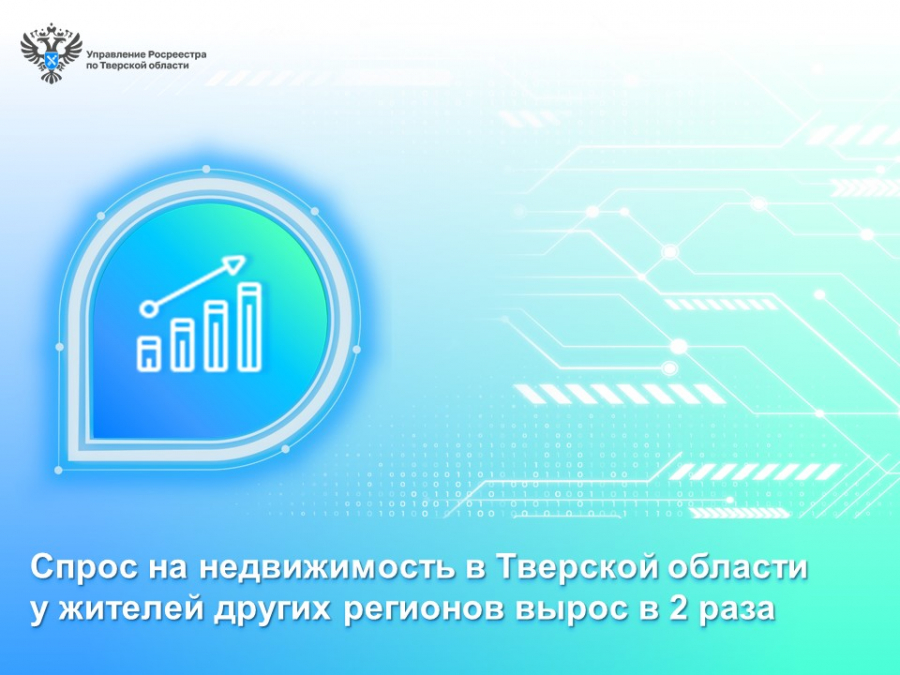 Управление Росреестра
по Тверской области

Спрос на недвижимость в Тверской области у жителей других регионов вырос в 2 раза